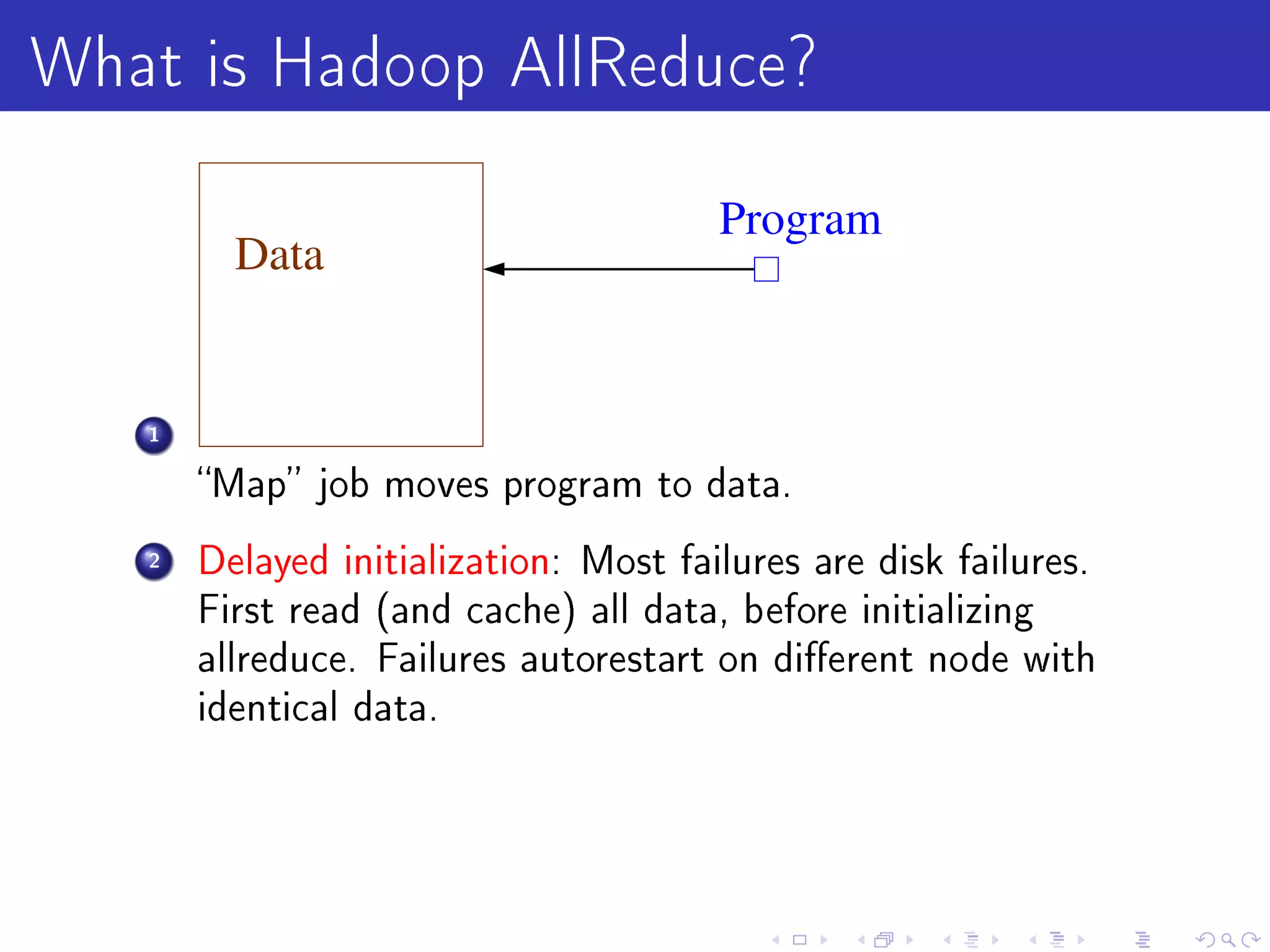 What is Hadoop AllReduce?

Data

Program

1

"Map" job moves program to data.

2 Delayed initialization: Most failures are disk failures. First read (and cache) all data, before initializing allreduce. Failures autorestart on different node with identical data.